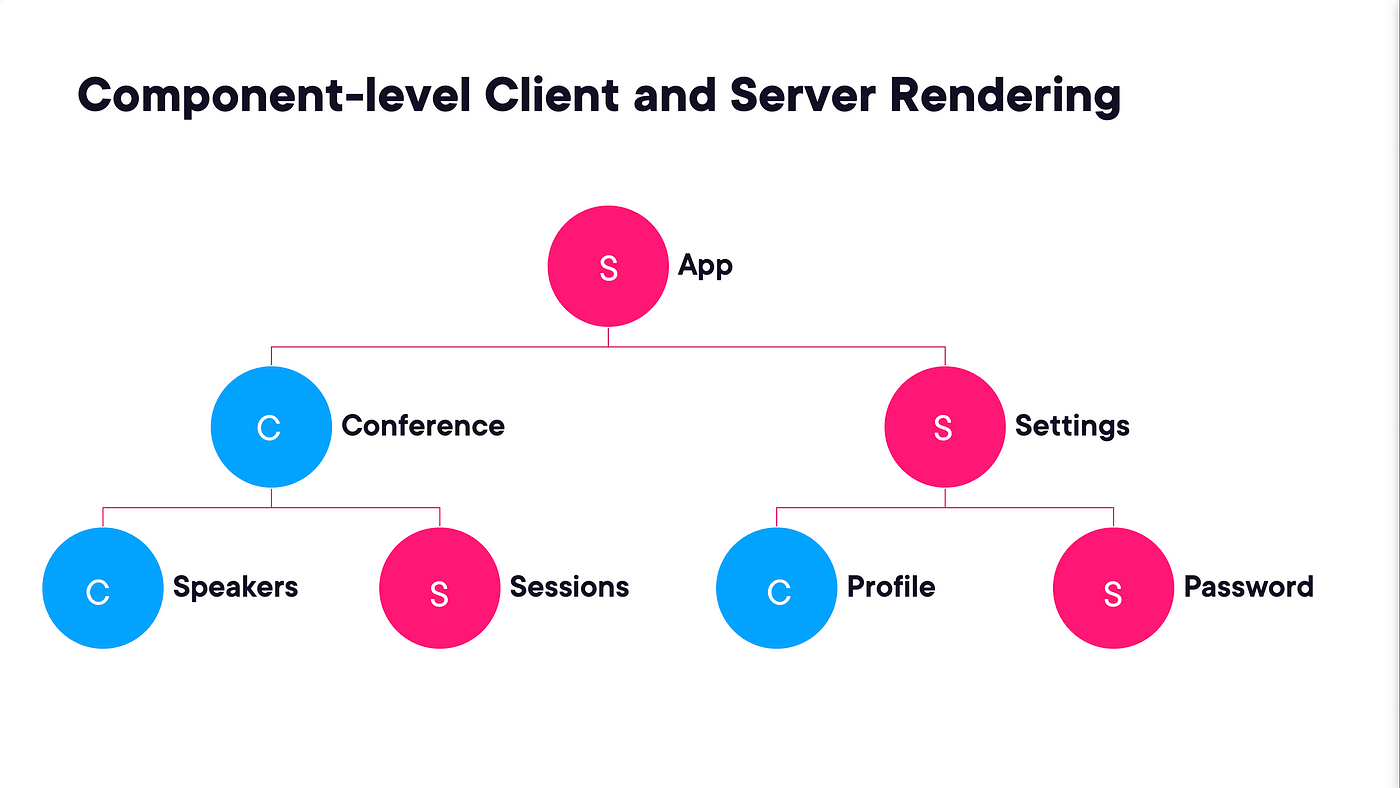 Component-level Client and Server Rendering

S App

C Conference

S Settings

C Speakers

S Sessions

C Profile

S Password